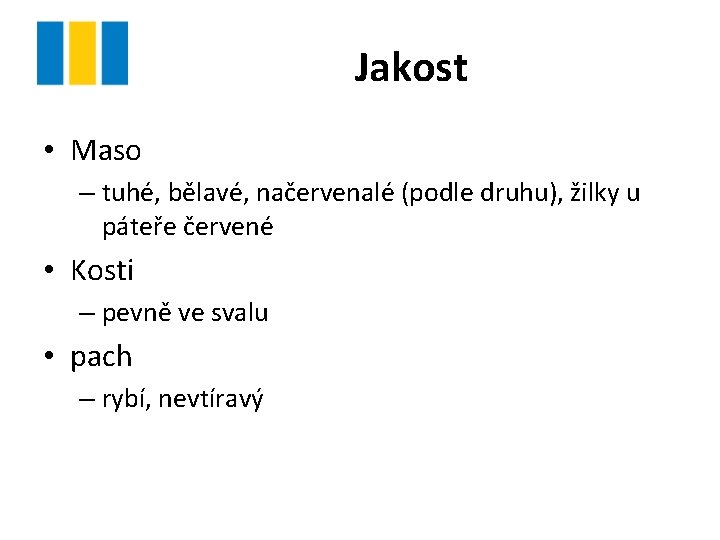 Jakost

• Maso
– tuhé, bělavé, načervenalé (podle druhu), žilky u páteře červené
• Kosti
– pevně ve svalu
• pach
– rybí, nevtíravý